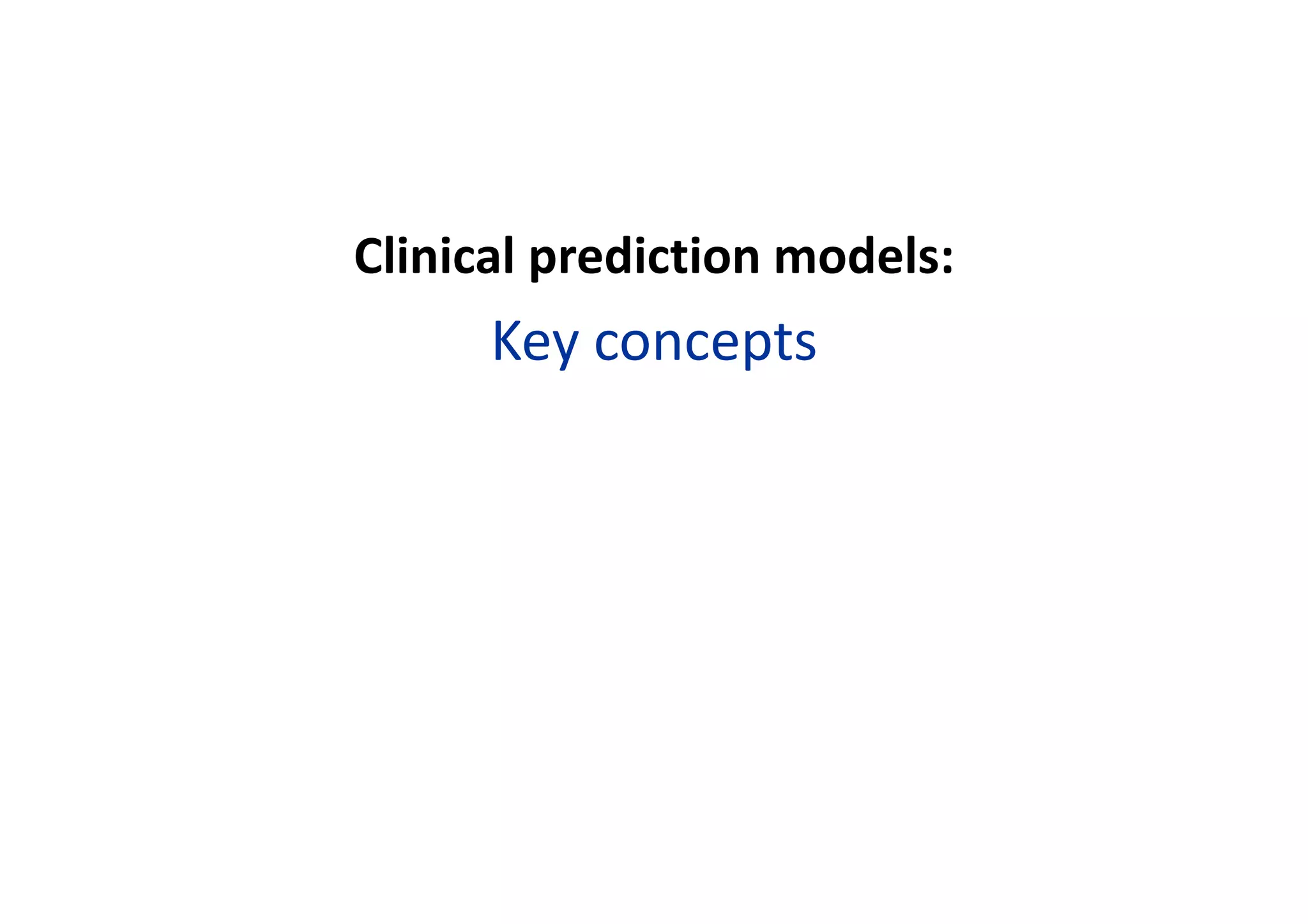 Clinical prediction models:

Key concepts